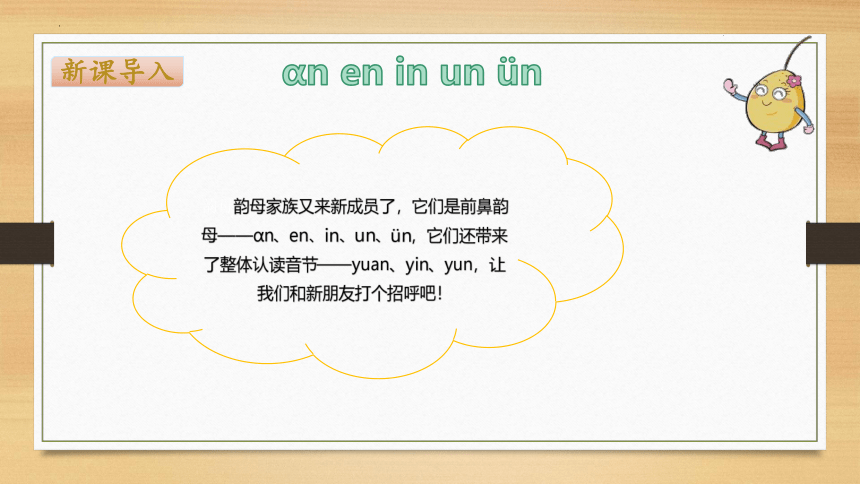 新课导入

ɑn en in un ün

韵母家族又来新成员了，它们是前鼻韵母——ɑn、en、in、un、ün，它们还带来了整体认读音节——yuan、yin、yun，让我们和新朋友打个招呼吧！